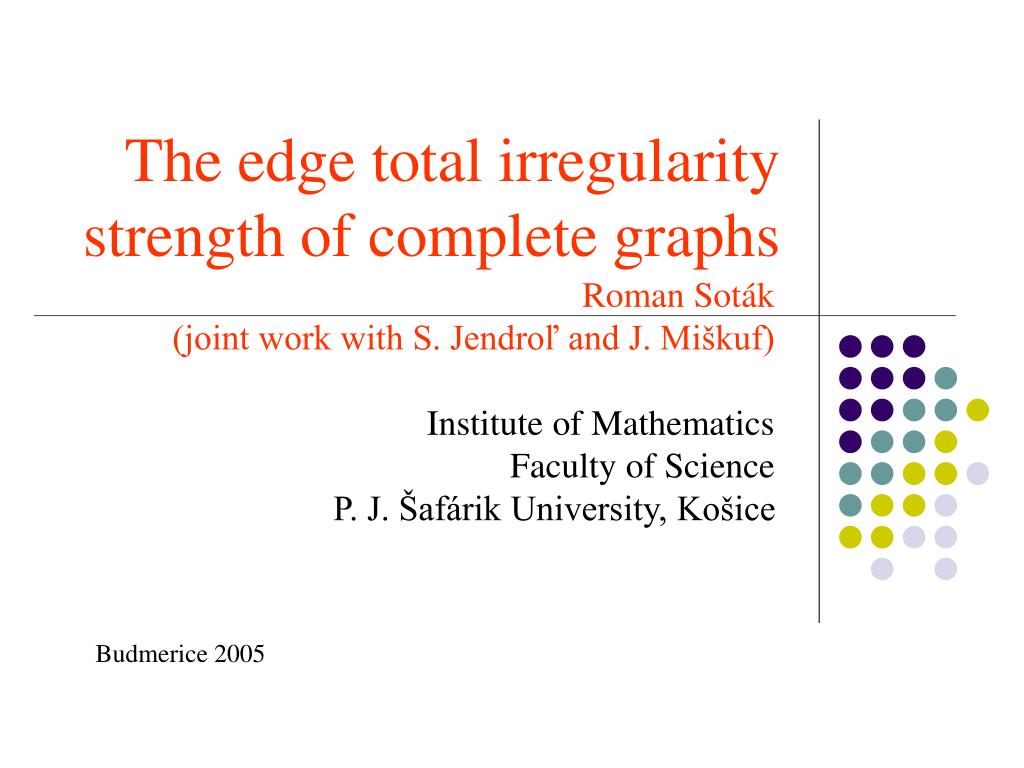 The edge total irregularity strength of complete graphs

Roman Soták
(joint work with S. Jendroľ and J. Miškuf)

Institute of Mathematics
Faculty of Science
P. J. Šafárik University, Košice

Budmerice 2005